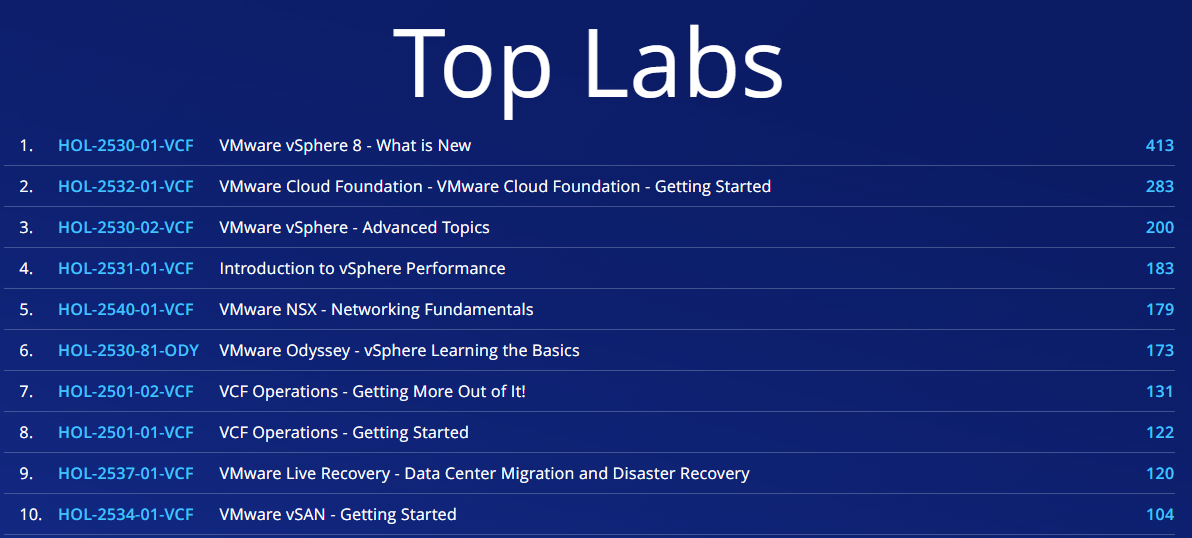 Top Labs

| | | | |
|---|---|---|---|
| 1. | HOL-2530-01-VCF | VMware vSphere 8 - What is New | 413 |
| 2. | HOL-2532-01-VCF | VMware Cloud Foundation - VMware Cloud Foundation - Getting Started | 283 |
| 3. | HOL-2530-02-VCF | VMware vSphere - Advanced Topics | 200 |
| 4. | HOL-2531-01-VCF | Introduction to vSphere Performance | 183 |
| 5. | HOL-2540-01-VCF | VMware NSX - Networking Fundamentals | 179 |
| 6. | HOL-2530-81-ODY | VMware Odyssey - vSphere Learning the Basics | 173 |
| 7. | HOL-2501-02-VCF | VCF Operations - Getting More Out of It! | 131 |
| 8. | HOL-2501-01-VCF | VCF Operations - Getting Started | 122 |
| 9. | HOL-2537-01-VCF | VMware Live Recovery - Data Center Migration and Disaster Recovery | 120 |
| 10. | HOL-2534-01-VCF | VMware vSAN - Getting Started | 104 |